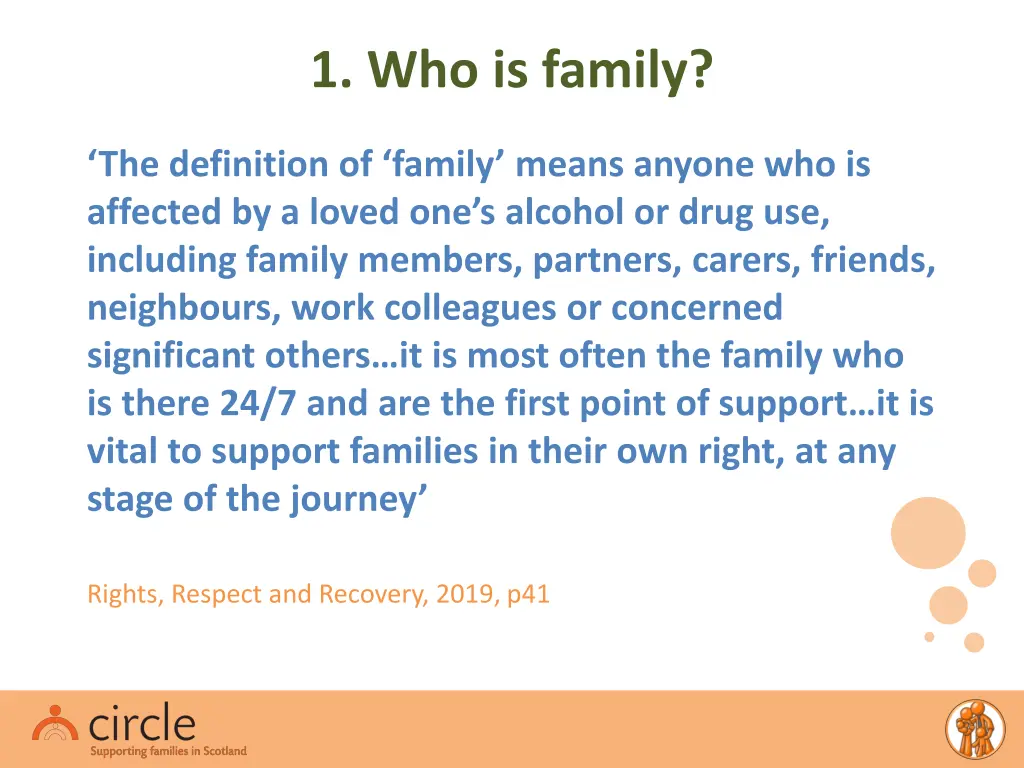 1. Who is family?

‘The definition of ‘family’ means anyone who is affected by a loved one’s alcohol or drug use, including family members, partners, carers, friends, neighbours, work colleagues or concerned significant others…it is most often the family who is there 24/7 and are the first point of support…it is vital to support families in their own right, at any stage of the journey’

Rights, Respect and Recovery, 2019, p41

circle
Supporting families in Scotland